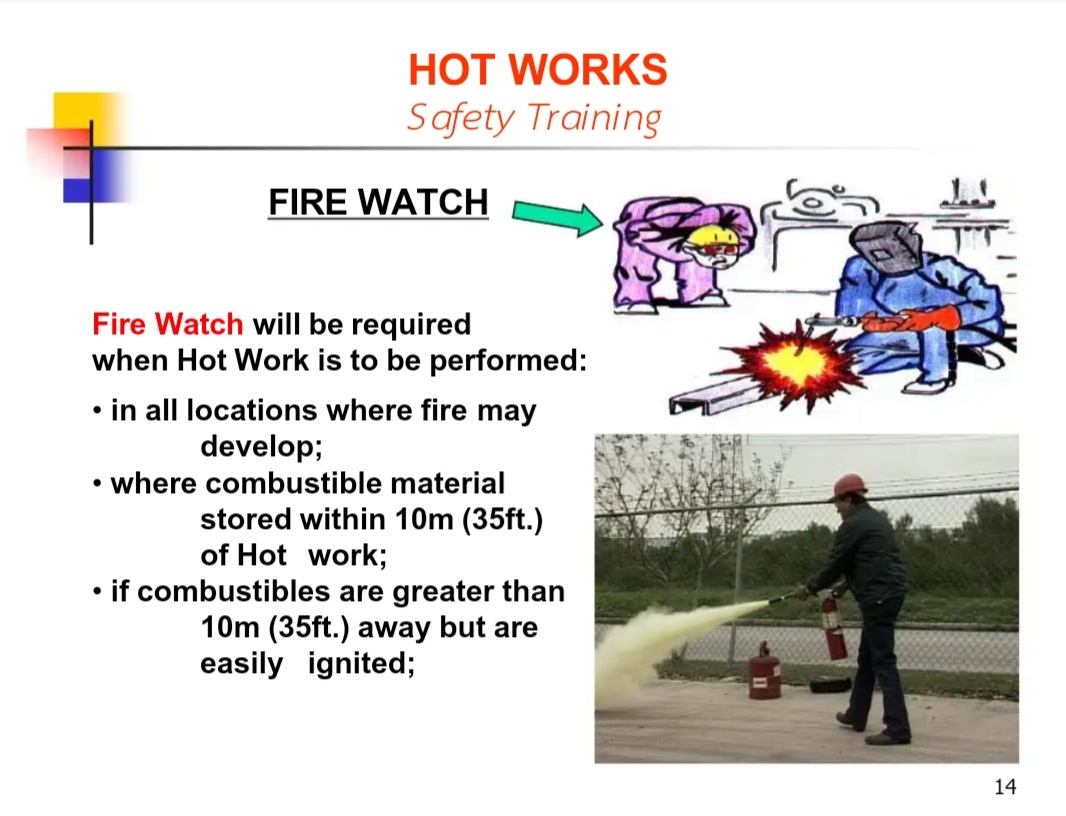 HOT WORKS
Safety Training

FIRE WATCH

Fire Watch will be required when Hot Work is to be performed:

• in all locations where fire may develop;
• where combustible material stored within 10m (35ft.) of Hot work;
• if combustibles are greater than 10m (35ft.) away but are easily ignited;

14